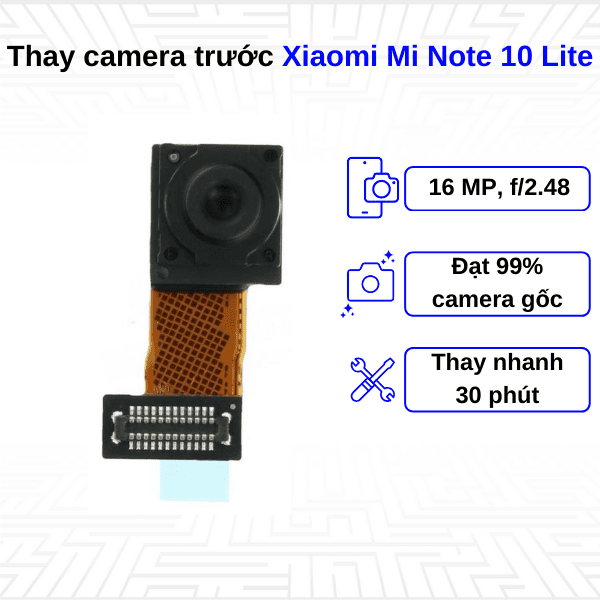 Thay camera trước Xiaomi Mi Note 10 Lite

16 MP, f/2.48

Đạt 99% camera gốc

Thay nhanh 30 phút